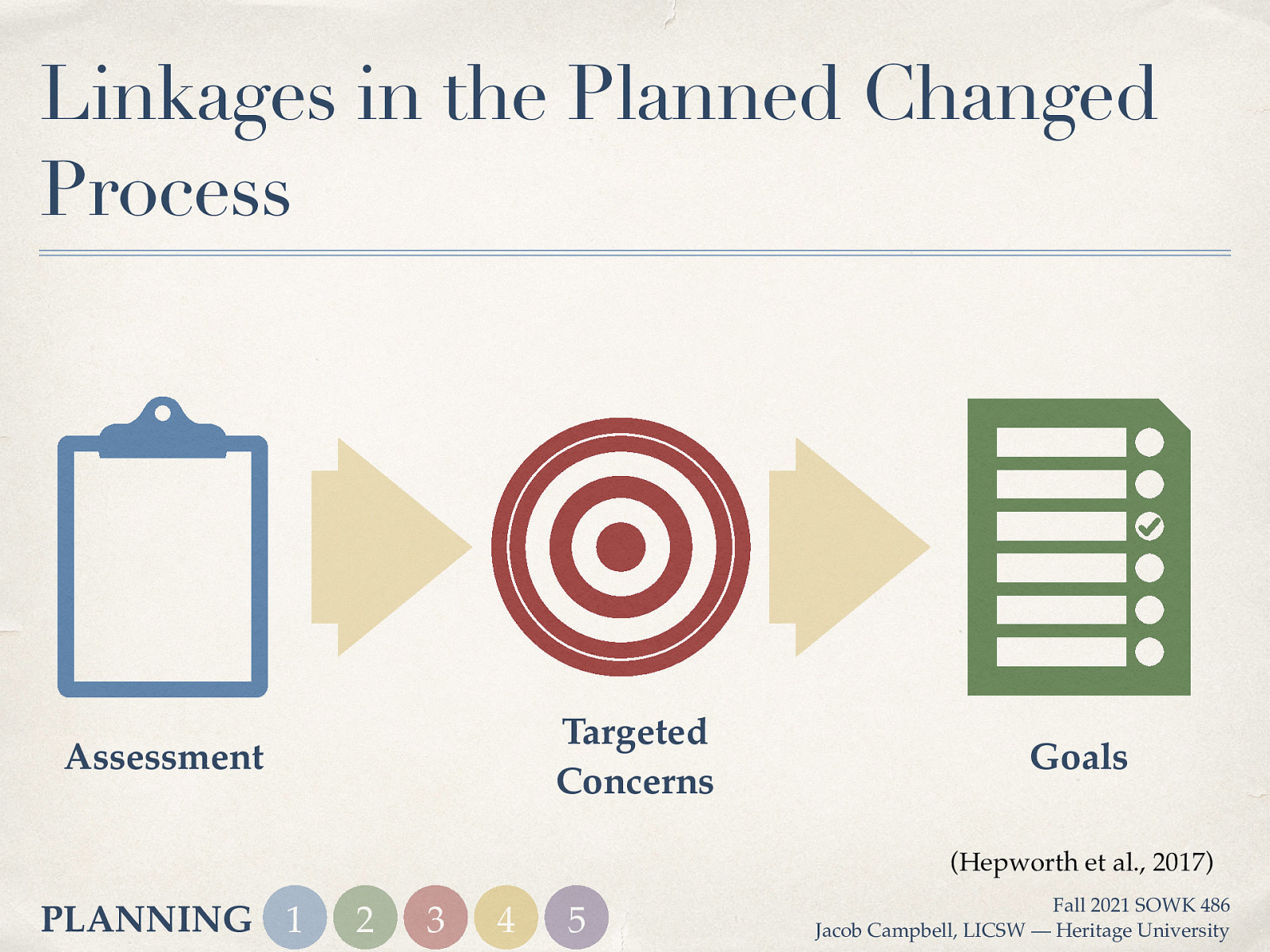 Linkages in the Planned Changed Process

Assessment

Targeted Concerns

Goals

(Hepworth et al., 2017)

PLANNING 1 2 3 4 5

Fall 2021 SOWK 486
Jacob Campbell, LICSW — Heritage University